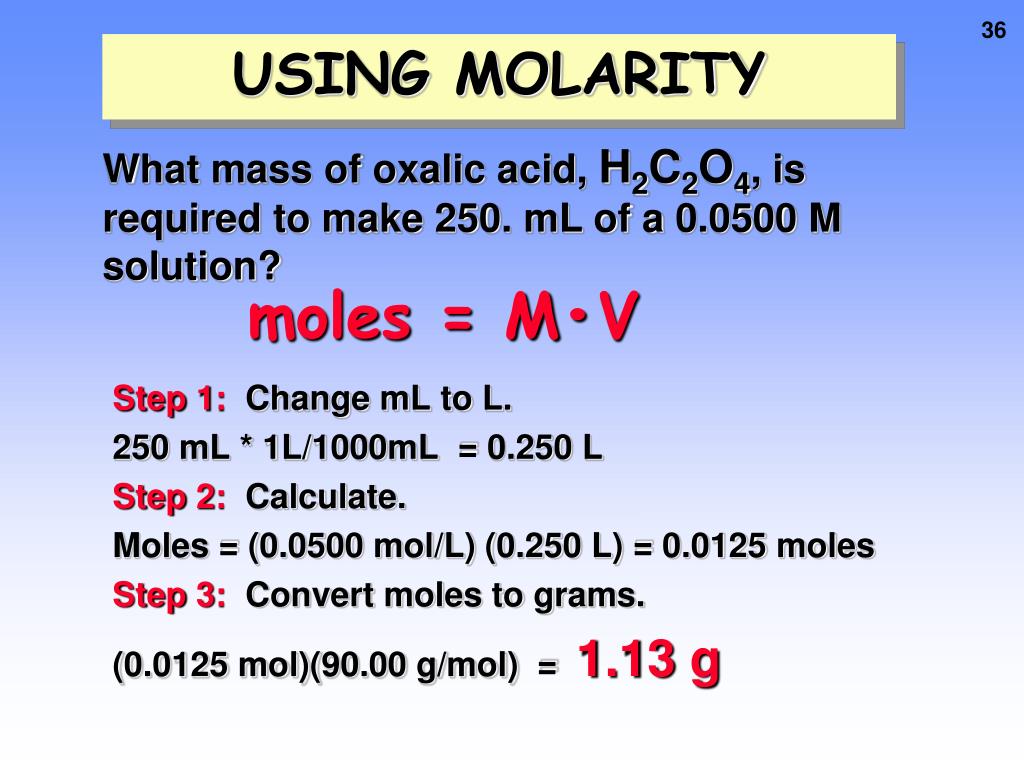 36

USING MOLARITY

What mass of oxalic acid, $H_2C_2O_4$, is required to make 250. mL of a 0.0500 M solution?

moles = M•V

Step 1: Change mL to L.

250 mL * 1L/1000mL = 0.250 L

Step 2: Calculate.

Moles = (0.0500 mol/L) (0.250 L) = 0.0125 moles

Step 3: Convert moles to grams.

(0.0125 mol)(90.00 g/mol) = 1.13 g